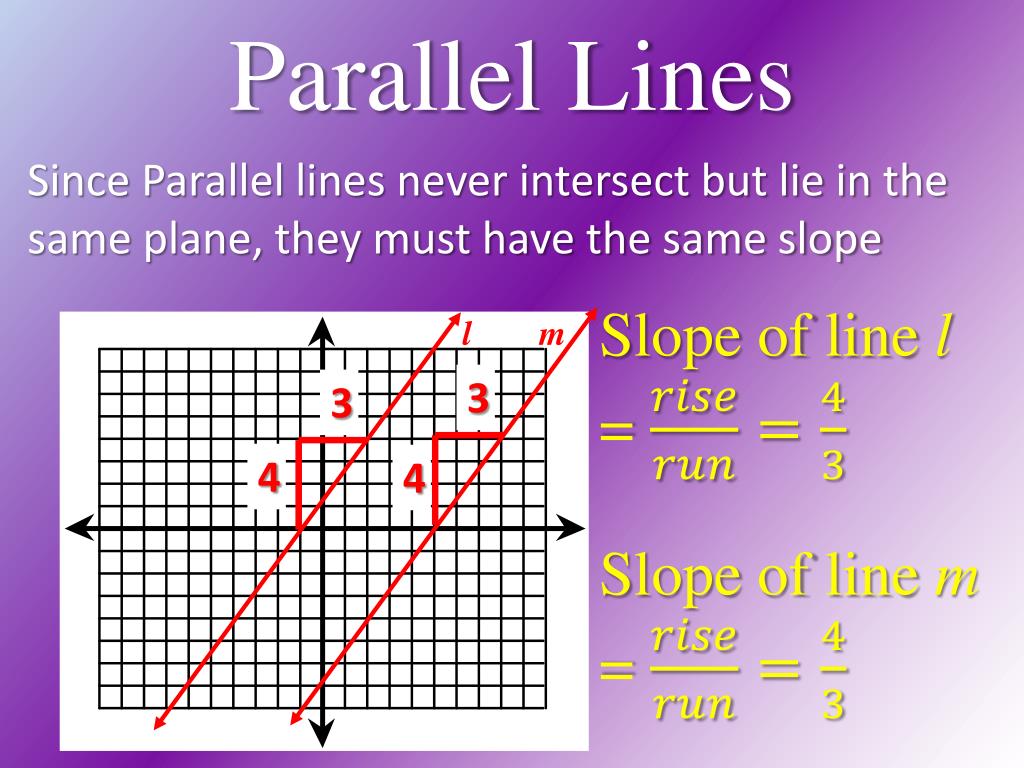 Parallel Lines

Since Parallel lines never intersect but lie in the same plane, they must have the same slope

$l$ $m$

3 3

4 4

Slope of line $l$

$= \frac{rise}{run} = \frac{4}{3}$

Slope of line $m$

$= \frac{rise}{run} = \frac{4}{3}$